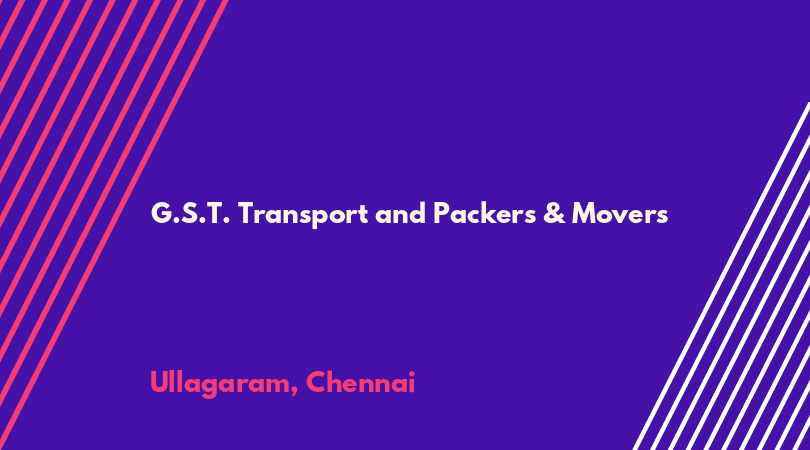 G.S.T. Transport and Packers & Movers

Ullagaram, Chennai